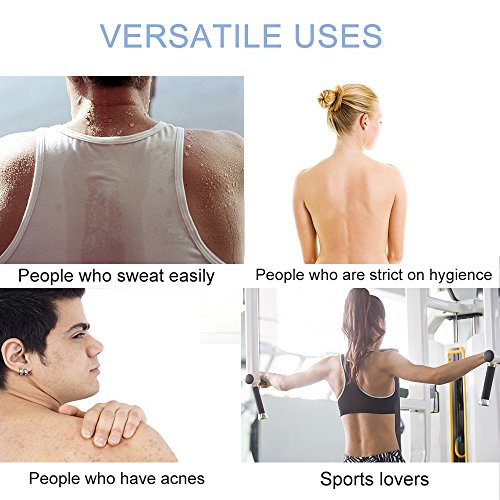 VERSATILE USES

People who sweat easily

People who are strict on hygience

People who have acnes

Sports lovers